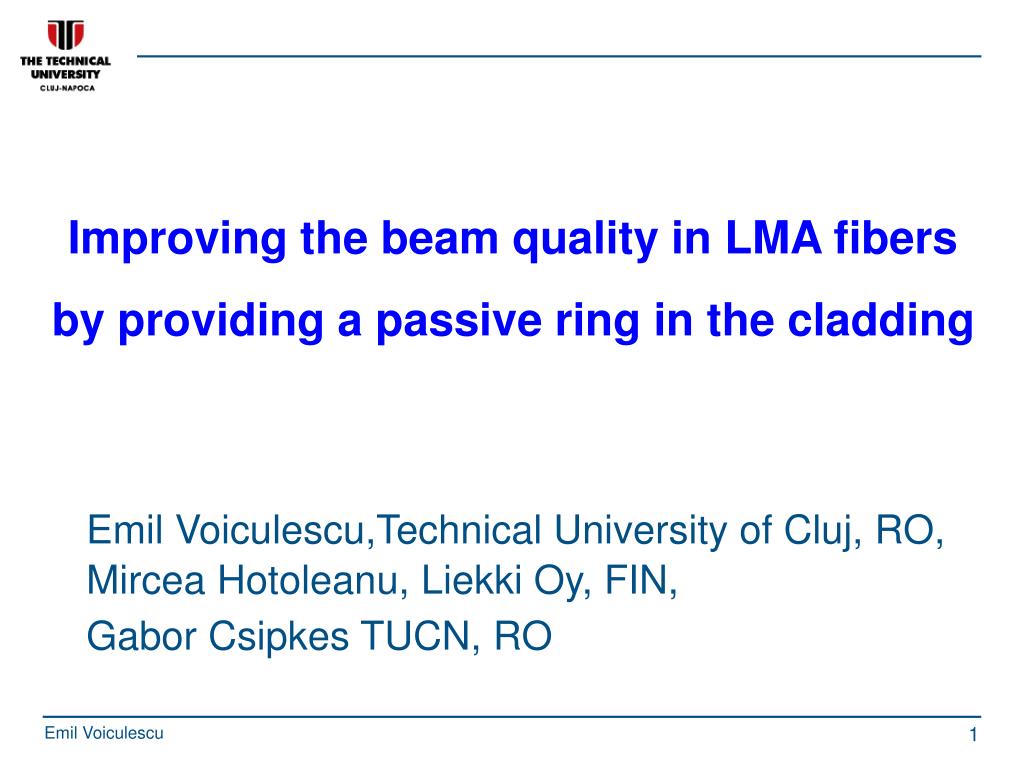 THE TECHNICAL UNIVERSITY
CLUJ-NAPOCA

Improving the beam quality in LMA fibers by providing a passive ring in the cladding

Emil Voiculescu,Technical University of Cluj, RO,
Mircea Hotoleanu, Liekki Oy, FIN,
Gabor Csipkes TUCN, RO

Emil Voiculescu

1